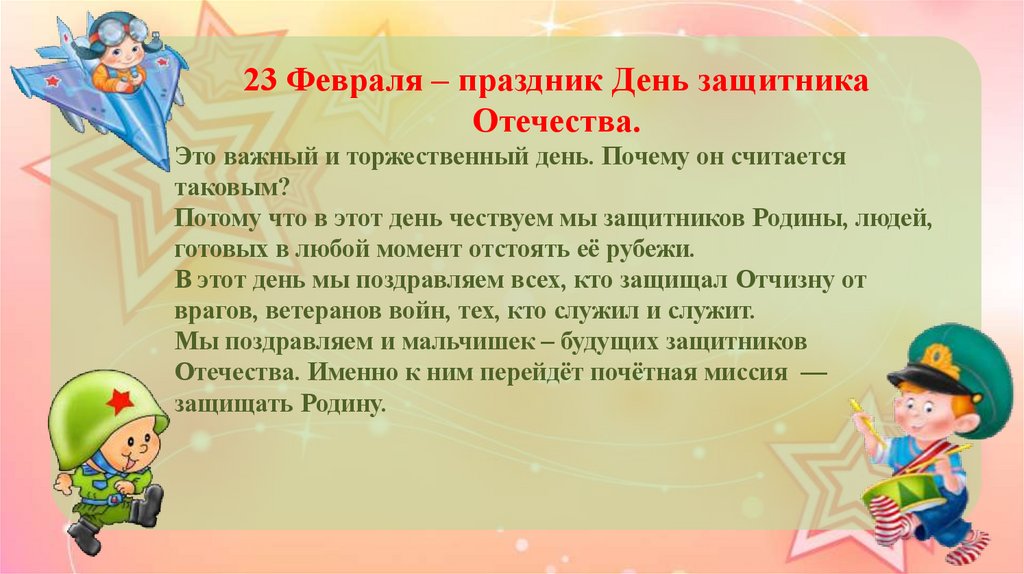 23 Февраля – праздник День защитника Отечества.

Это важный и торжественный день. Почему он считается таковым?
Потому что в этот день чествуем мы защитников Родины, людей, готовых в любой момент отстоять её рубежи.
В этот день мы поздравляем всех, кто защищал Отчизну от врагов, ветеранов войн, тех, кто служил и служит.
Мы поздравляем и мальчишек – будущих защитников Отечества. Именно к ним перейдёт почётная миссия — защищать Родину.